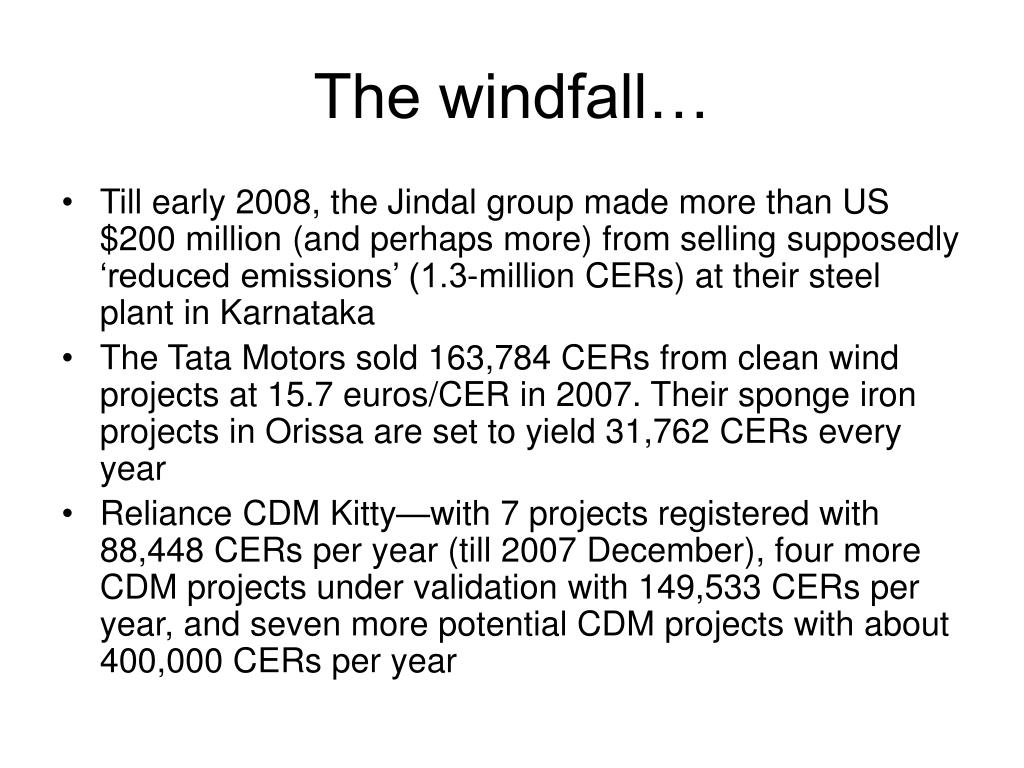 The windfall…

• Till early 2008, the Jindal group made more than US \$200 million (and perhaps more) from selling supposedly ‘reduced emissions’ (1.3-million CERs) at their steel plant in Karnataka

• The Tata Motors sold 163,784 CERs from clean wind projects at 15.7 euros/CER in 2007. Their sponge iron projects in Orissa are set to yield 31,762 CERs every year

• Reliance CDM Kitty—with 7 projects registered with 88,448 CERs per year (till 2007 December), four more CDM projects under validation with 149,533 CERs per year, and seven more potential CDM projects with about 400,000 CERs per year